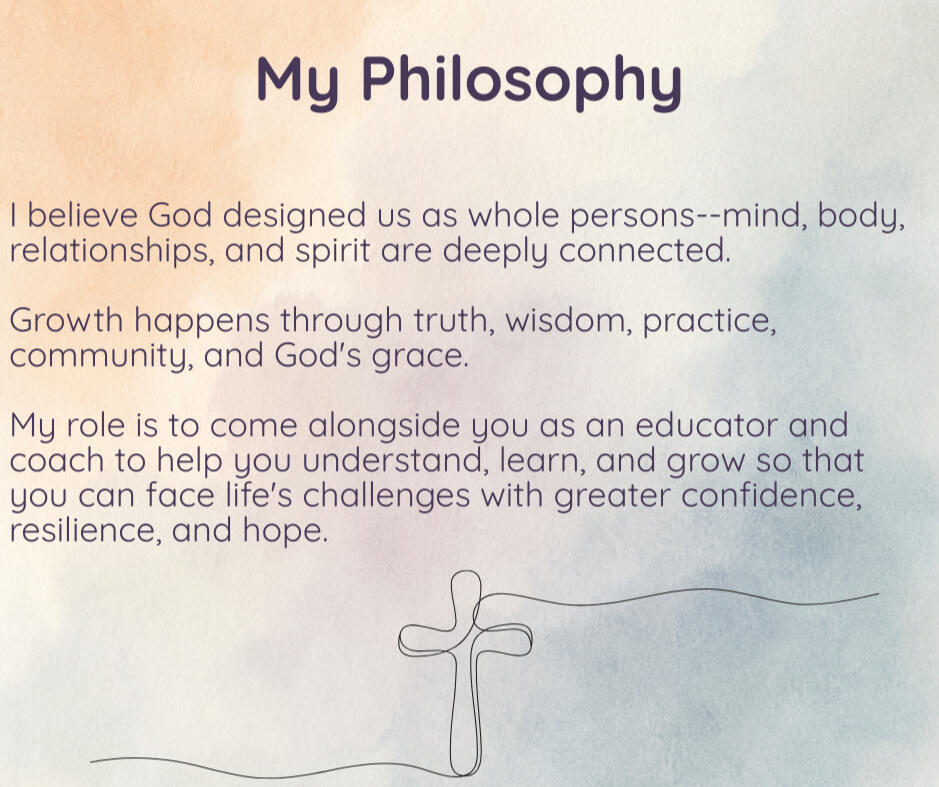 My Philosophy

I believe God designed us as whole persons--mind, body, relationships, and spirit are deeply connected.

Growth happens through truth, wisdom, practice, community, and God's grace.

My role is to come alongside you as an educator and coach to help you understand, learn, and grow so that you can face life's challenges with greater confidence, resilience, and hope.